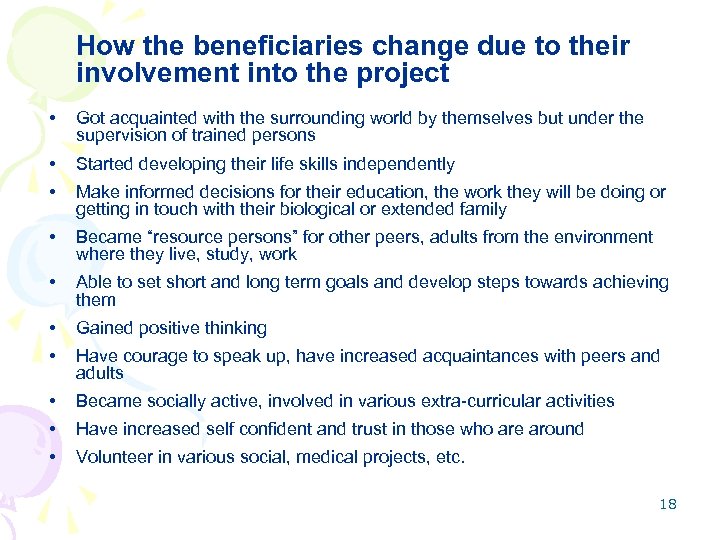 How the beneficiaries change due to their involvement into the project

• Got acquainted with the surrounding world by themselves but under the supervision of trained persons

• Started developing their life skills independently

• Make informed decisions for their education, the work they will be doing or getting in touch with their biological or extended family

• Became “resource persons” for other peers, adults from the environment where they live, study, work

• Able to set short and long term goals and develop steps towards achieving them

• Gained positive thinking

• Have courage to speak up, have increased acquaintances with peers and adults

• Became socially active, involved in various extra-curricular activities

• Have increased self confident and trust in those who are around

• Volunteer in various social, medical projects, etc.

18